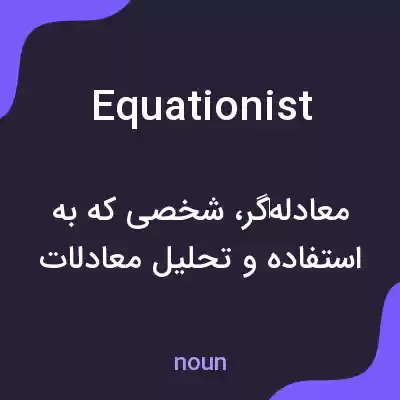 Equationist

معادله‌گر، شخصی که به استفاده و تحلیل معادلات

noun